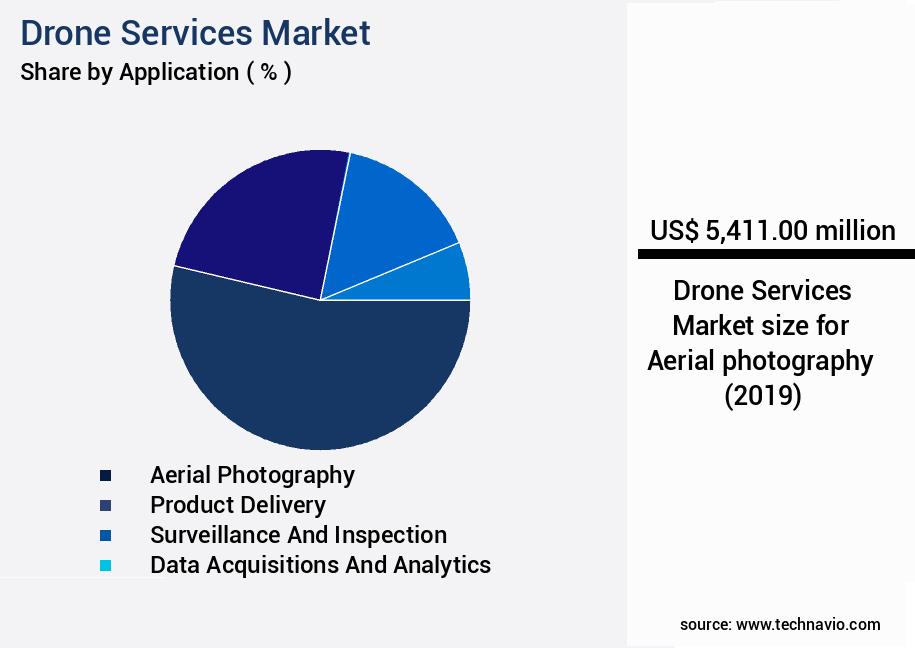 Drone Services Market
Share by Application ( % )

Aerial Photography
Product Delivery
Surveillance And Inspection
Data Acquisitions And Analytics

US$ 5,411.00 million

Drone Services Market size for Aerial photography (2019)

source: www.technavio.com